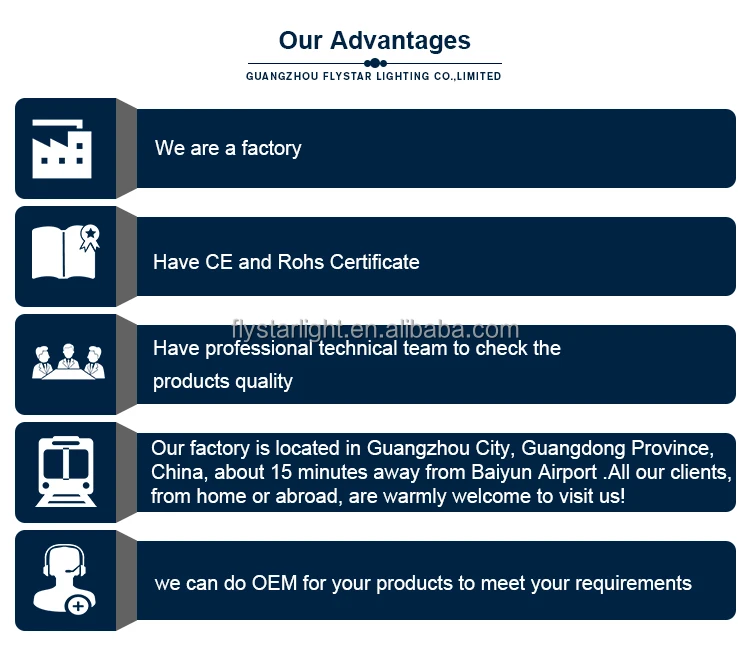 Our Advantages

GUANGZHOU FLYSTAR LIGHTING CO.,LIMITED

We are a factory

Have CE and Rohs Certificate

flystarlight.en.alibaba.com

Have professional technical team to check the products quality

Our factory is located in Guangzhou City, Guangdong Province, China, about 15 minutes away from Baiyun Airport .All our clients, from home or abroad, are warmly welcome to visit us!

we can do OEM for your products to meet your requirements